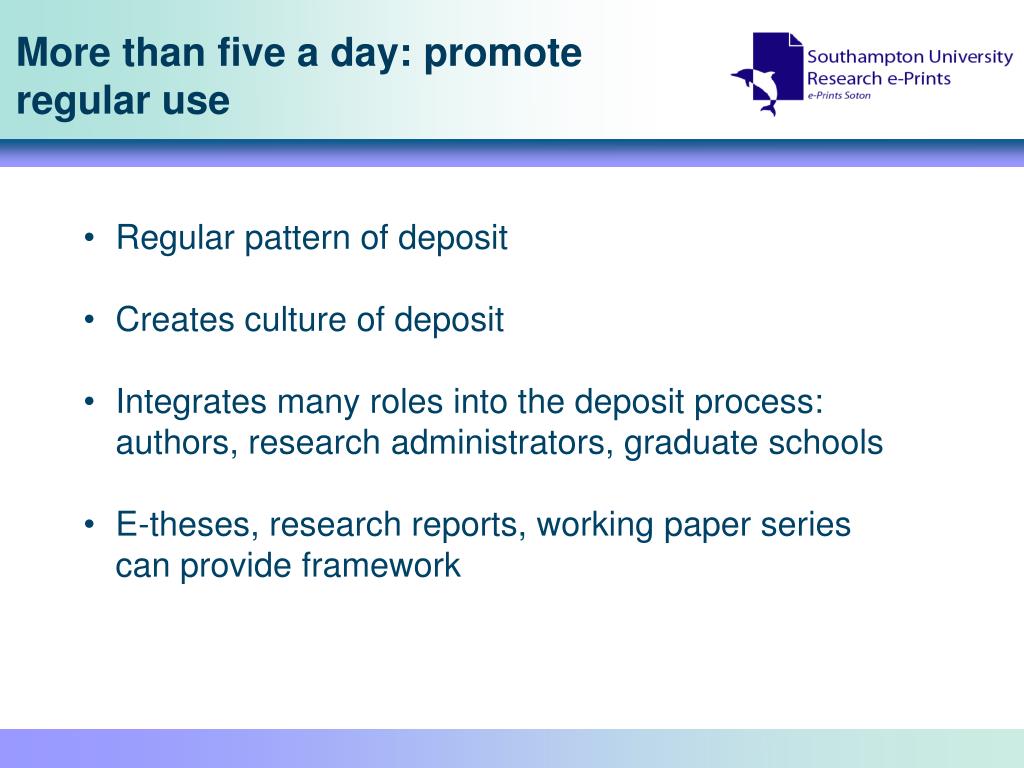 More than five a day: promote regular use

Southampton University Research e-Prints
e-Prints Soton

• Regular pattern of deposit

• Creates culture of deposit

• Integrates many roles into the deposit process: authors, research administrators, graduate schools

• E-theses, research reports, working paper series can provide framework